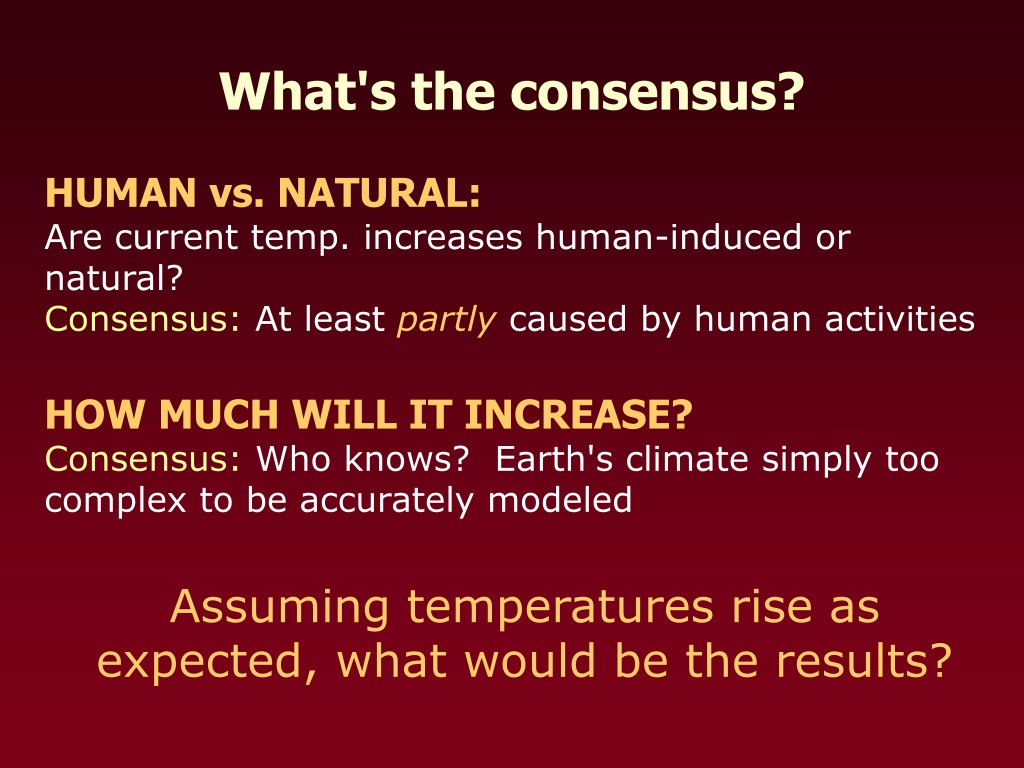 What's the consensus?

HUMAN vs. NATURAL:
Are current temp. increases human-induced or natural?
Consensus: At least partly caused by human activities

HOW MUCH WILL IT INCREASE?
Consensus: Who knows? Earth's climate simply too complex to be accurately modeled

Assuming temperatures rise as expected, what would be the results?